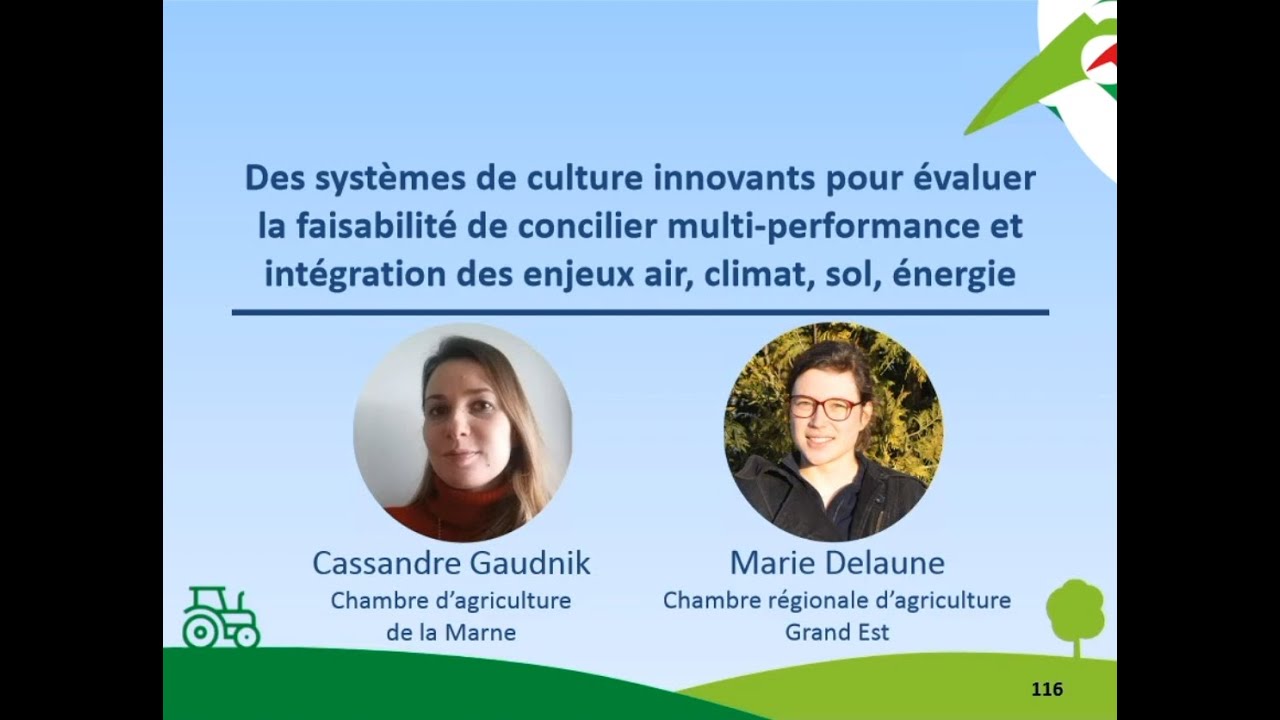 Des systèmes de culture innovants pour évaluer la faisabilité de concilier multi-performance et intégration des enjeux air, climat, sol, énergie

Cassandre Gaudnik
Chambre d'agriculture de la Marne

Marie Delaune
Chambre régionale d'agriculture Grand Est

116